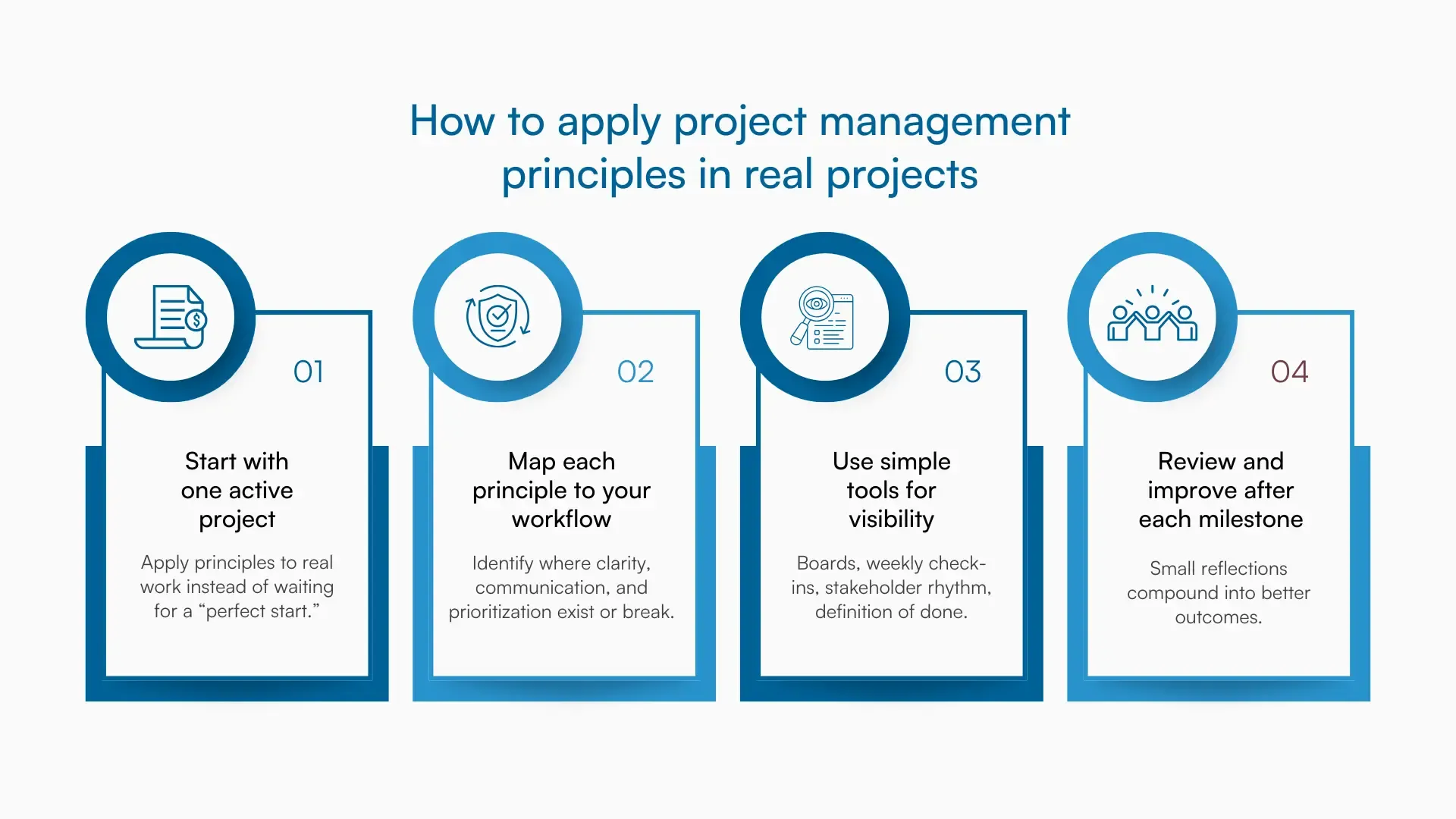 How to apply project management principles in real projects

01

Start with one active project

Apply principles to real work instead of waiting for a “perfect start.”

02

Map each principle to your workflow

Identify where clarity, communication, and prioritization exist or break.

03

Use simple tools for visibility

Boards, weekly check-ins, stakeholder rhythm, definition of done.

04

Review and improve after each milestone

Small reflections compound into better outcomes.